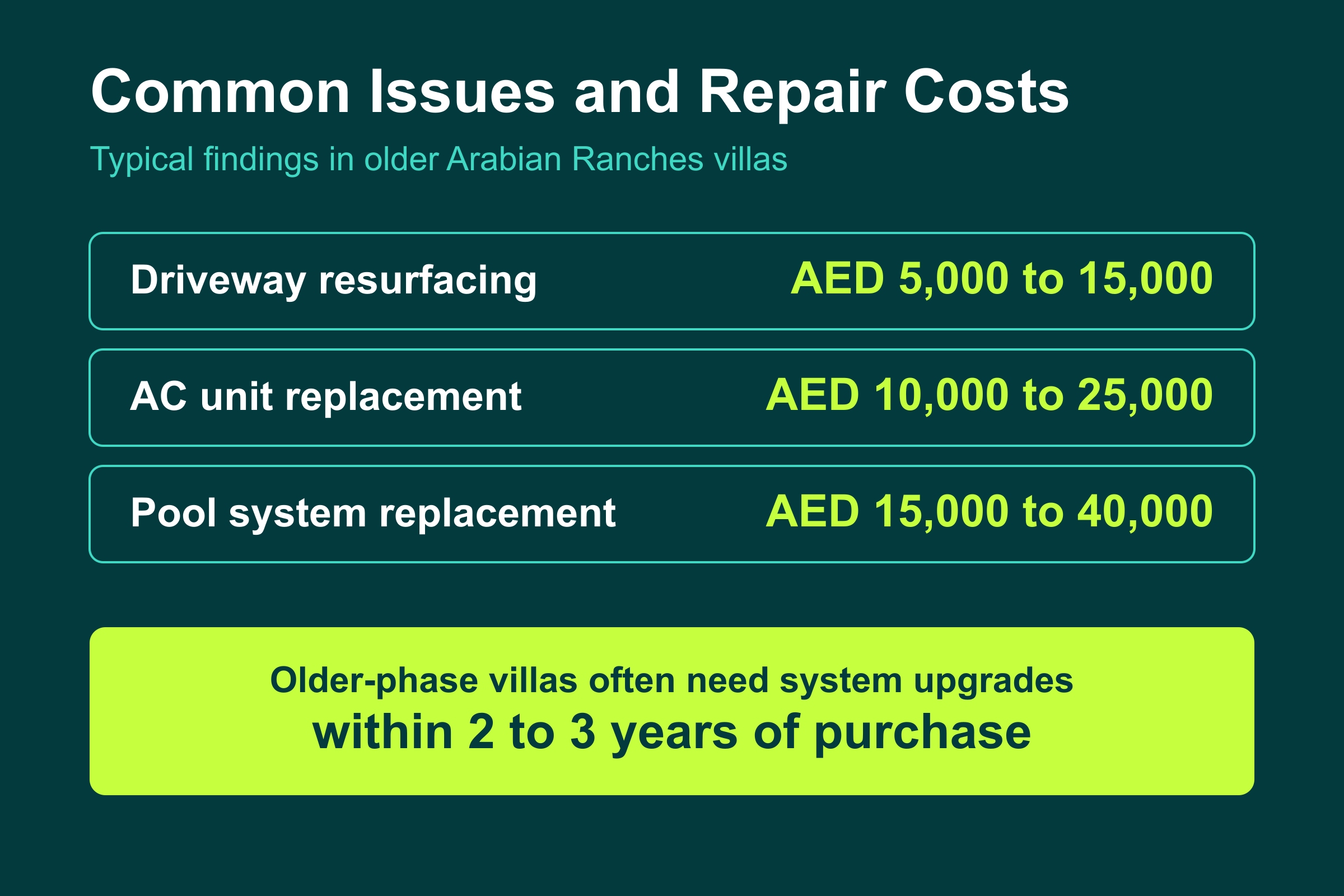 Common Issues and Repair Costs

Typical findings in older Arabian Ranches villas

Driveway resurfacing AED 5,000 to 15,000

AC unit replacement AED 10,000 to 25,000

Pool system replacement AED 15,000 to 40,000

Older-phase villas often need system upgrades
within 2 to 3 years of purchase